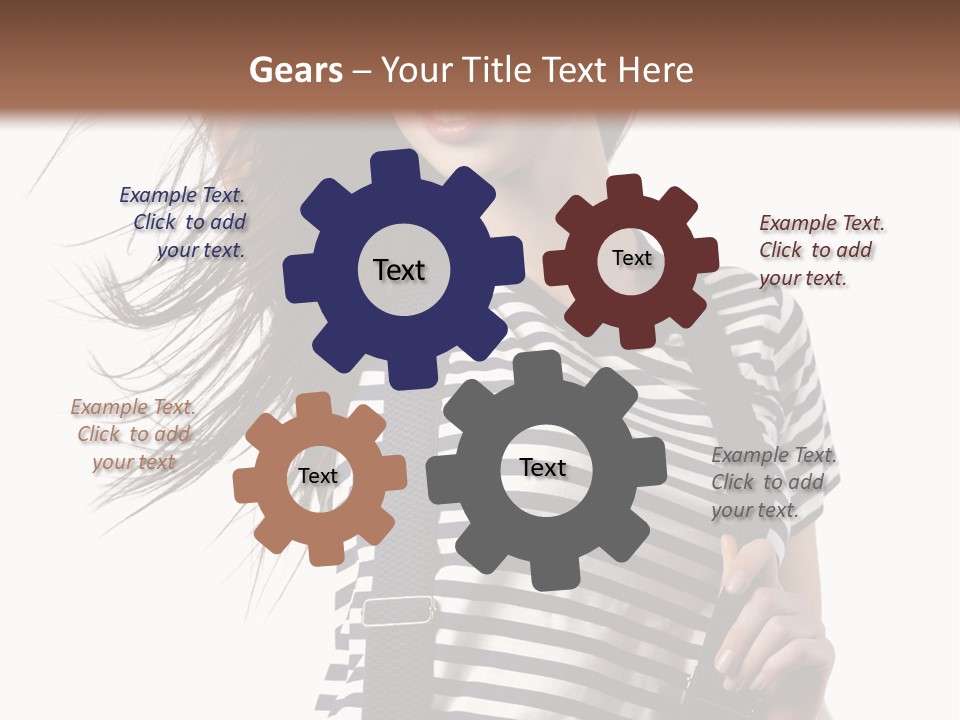 Gears – Your Title Text Here

Example Text. Click to add your text.

Text

Text

Example Text. Click to add your text.

Example Text. Click to add your text

Text

Text

Example Text. Click to add your text.